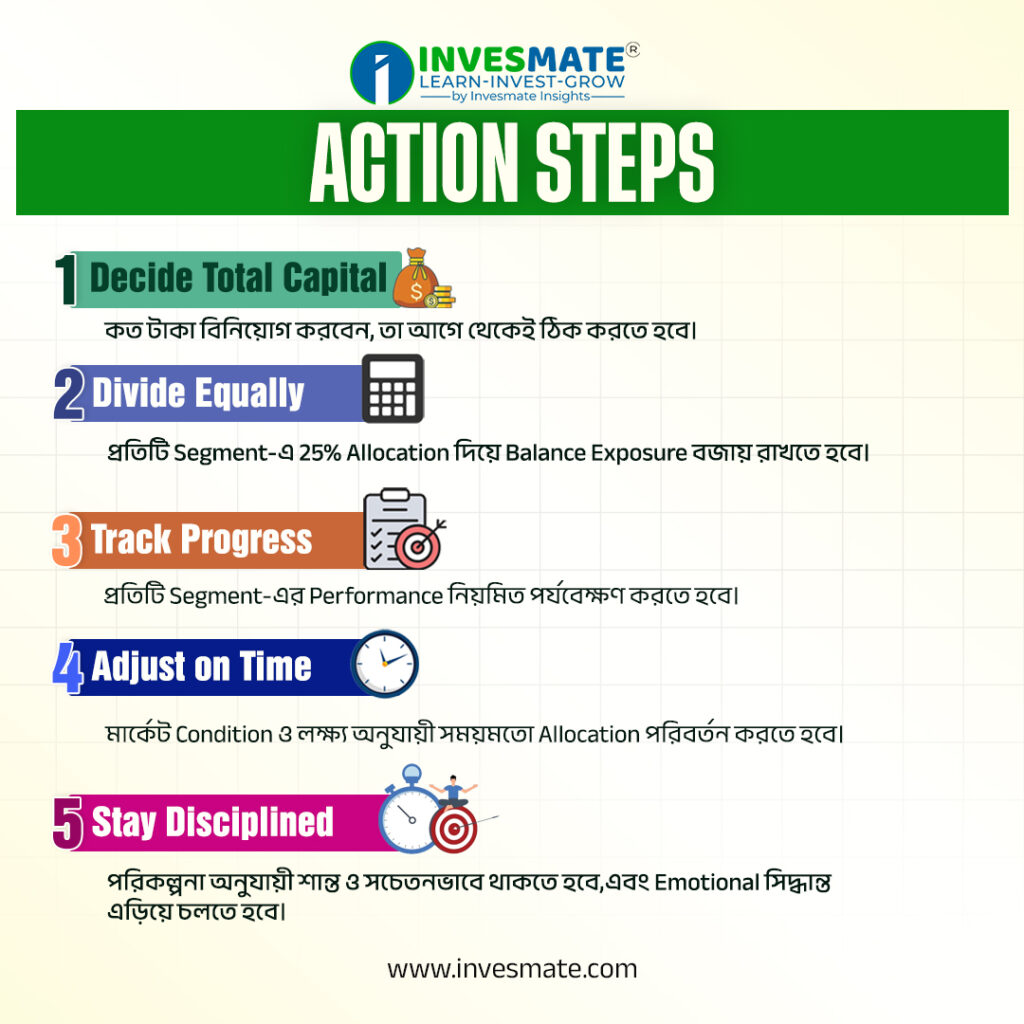 INVESMATE®
LEARN-INVEST-GROW
by Invesmate Insights

ACTION STEPS

1 Decide Total Capital

কত টাকা বিনিয়োগ করবেন, তা আগে থেকেই ঠিক করতে হবে।

2 Divide Equally

প্রতিটি Segment-এ 25% Allocation দিয়ে Balance Exposure বজায় রাখতে হবে।

3 Track Progress

প্রতিটি Segment-এর Performance নিয়মিত পর্যবেক্ষণ করতে হবে।

4 Adjust on Time

মার্কেট Condition ও লক্ষ্য অনুযায়ী সময়মতো Allocation পরিবর্তন করতে হবে।

5 Stay Disciplined

পরিকল্পনা অনুযায়ী শান্ত ও সচেতনভাবে থাকতে হবে,এবং Emotional সিদ্ধান্ত এড়িয়ে চলতে হবে।

www.invesmate.com